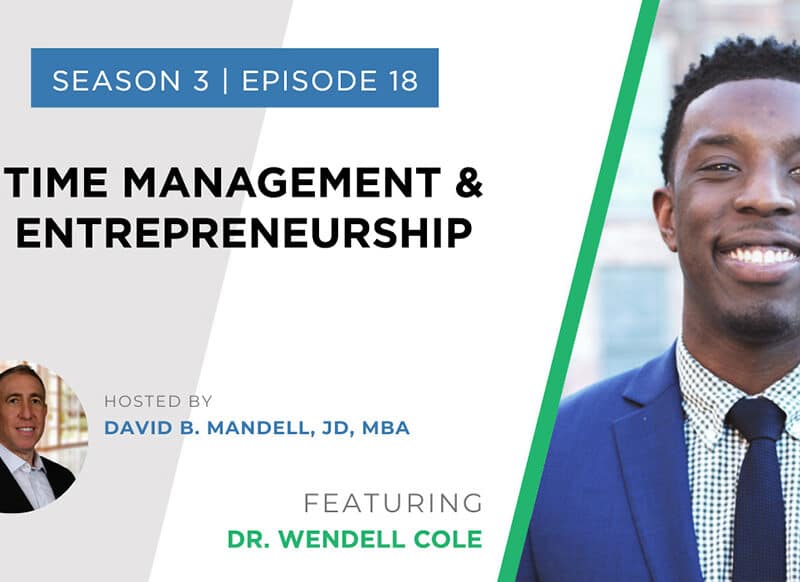 SEASON 3 | EPISODE 18

TIME MANAGEMENT & ENTREPRENEURSHIP

HOSTED BY
DAVID B. MANDELL, JD, MBA

FEATURING
DR. WENDELL COLE